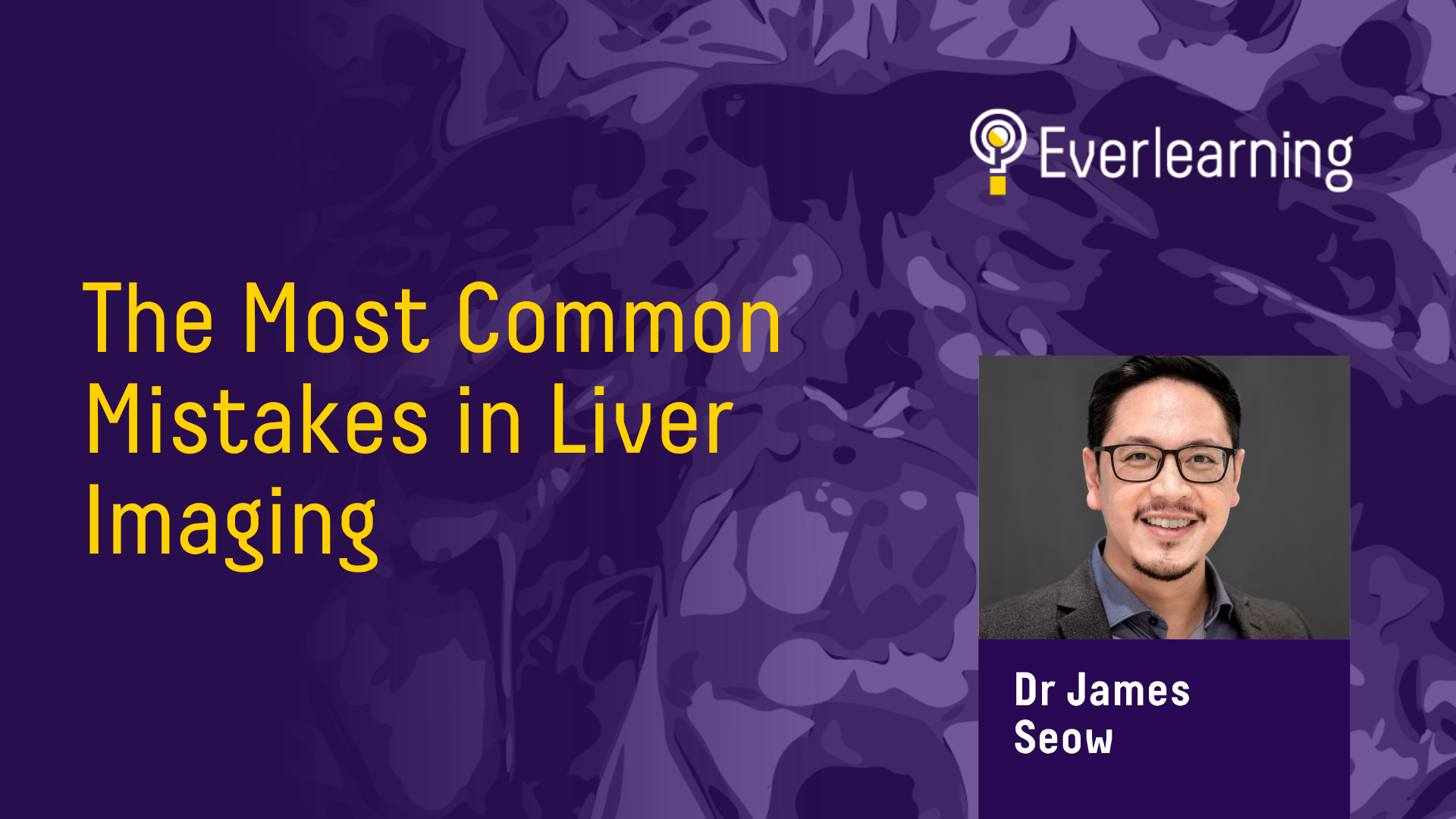 Everlearning

The Most Common Mistakes in Liver Imaging

Dr James Seow